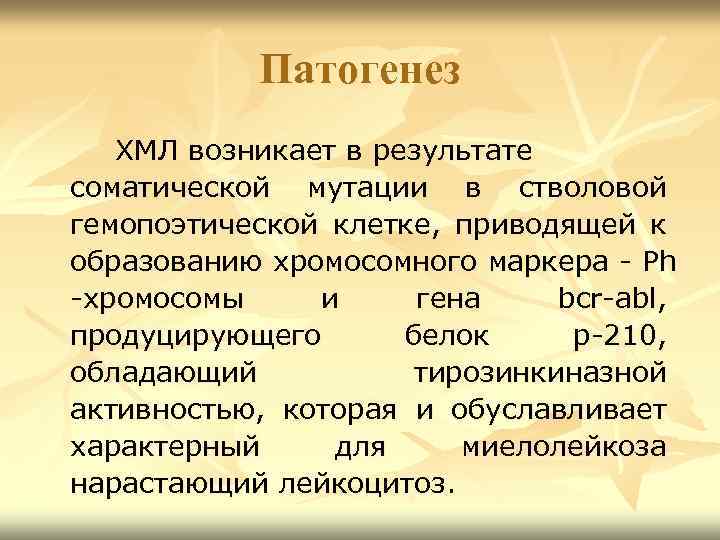 Патогенез

ХМЛ возникает в результате соматической мутации в стволовой гемопоэтической клетке, приводящей к образованию хромосомного маркера - Ph -хромосомы и гена bcr-abl, продуцирующего белок p-210, обладающий тирозинкиназной активностью, которая и обуславливает характерный для миелолейкоза нарастающий лейкоцитоз.